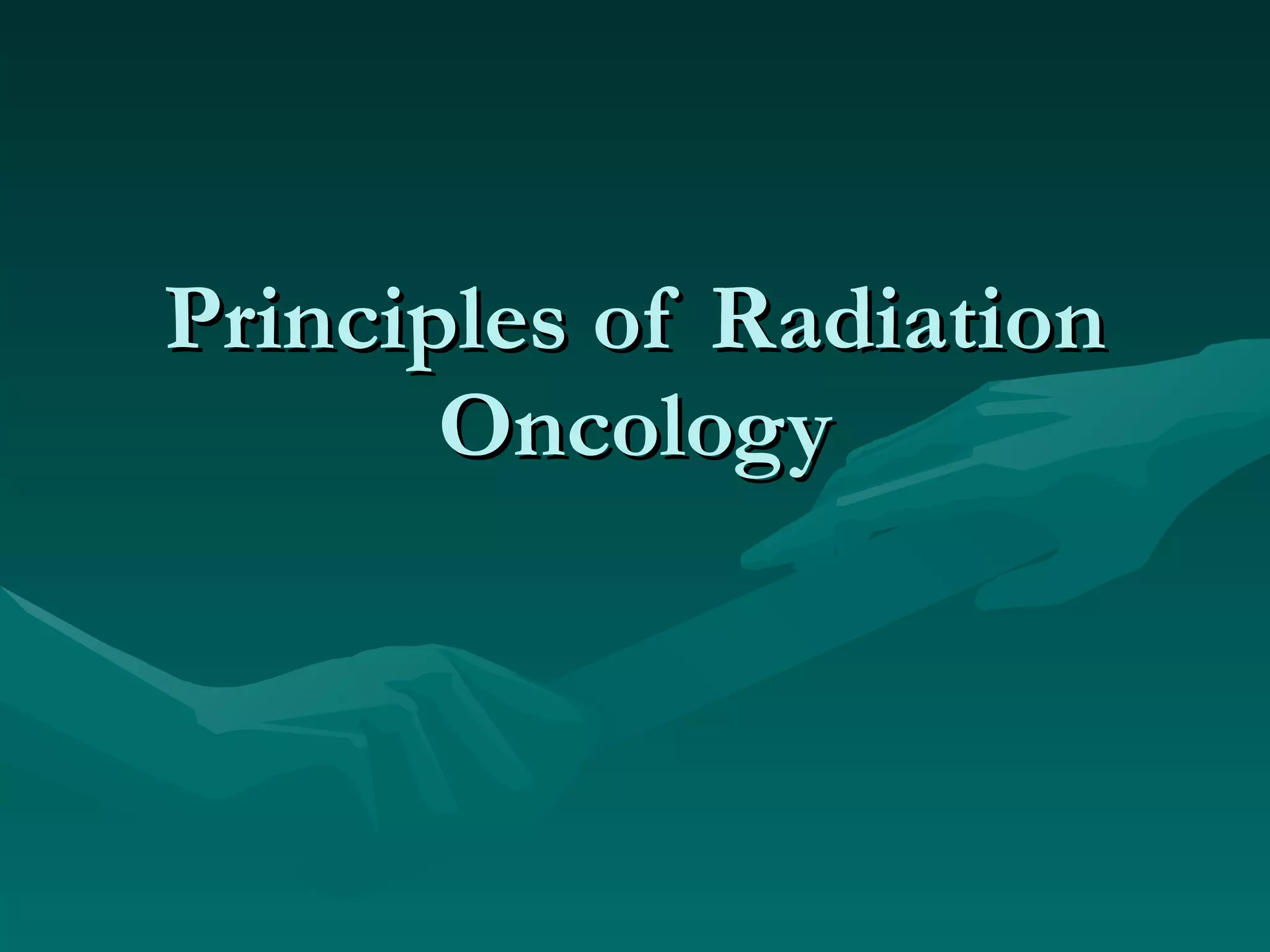 Principles of Radiation Oncology